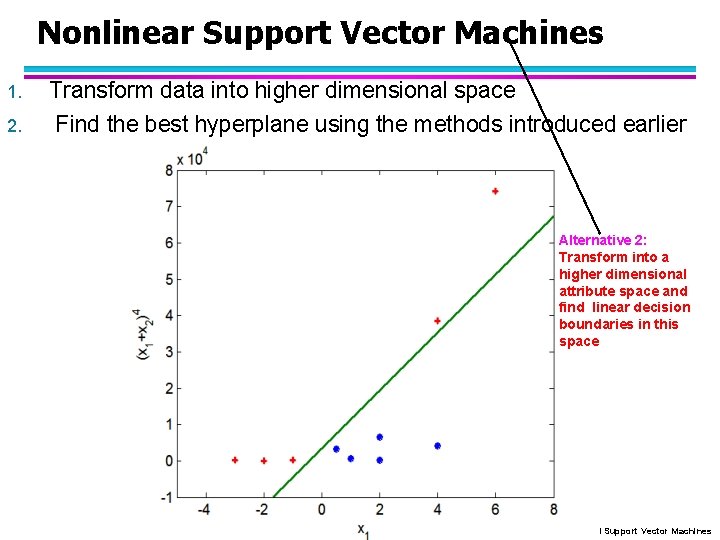 Nonlinear Support Vector Machines

1. Transform data into higher dimensional space

2. Find the best hyperplane using the methods introduced earlier

$\times 10^4$

8
7
6
5
4
3
2
1
0
-1

$(x_1+x_2)^4$

-4 -2 0 2 4 6 8

$x_1$

Alternative 2: Transform into a higher dimensional attribute space and find linear decision boundaries in this space

I Support Vector Machines